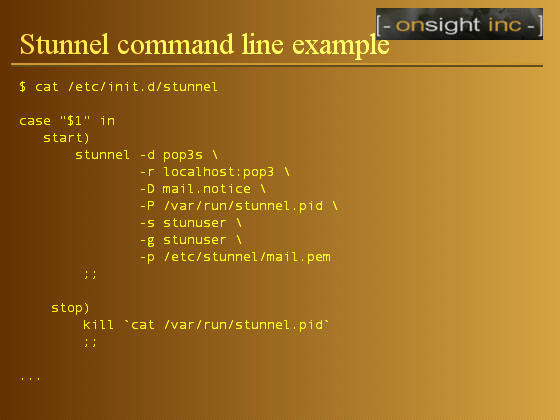 [- onsight inc -]

Stunnel command line example

$ cat /etc/init.d/stunnel

case "$1" in
   start)
       stunnel -d pop3s \
               -r localhost:pop3 \
               -D mail.notice \
               -P /var/run/stunnel.pid \
               -s stunuser \
               -g stunuser \
               -p /etc/stunnel/mail.pem
        ;;

    stop)
        kill `cat /var/run/stunnel.pid`
        ;;

...